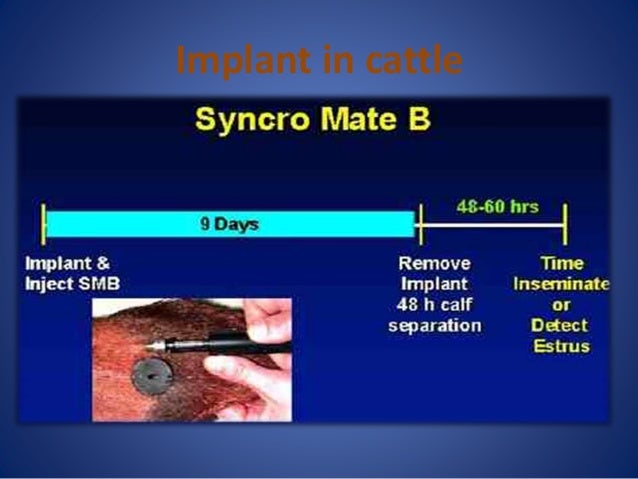 Implant in cattle

Syncro Mate B

9 Days

48-60 hrs

Implant &
Inject SMB

Remove
Implant
48 h calf
separation

Time
Inseminate
or
Detect
Estrus